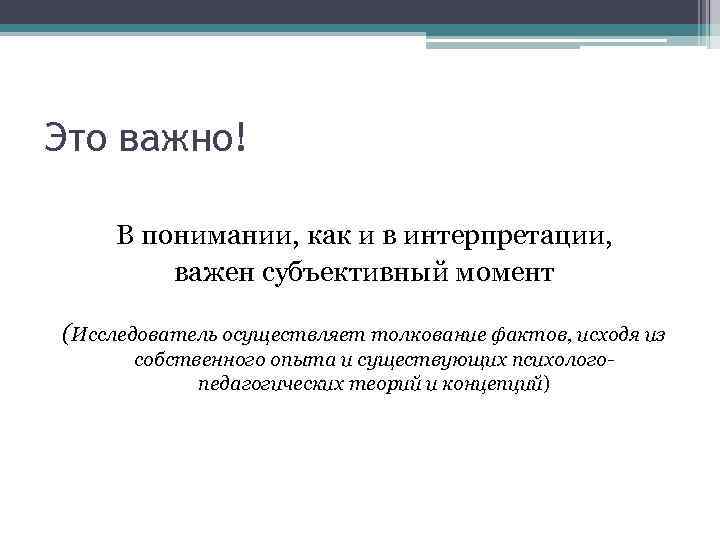 Это важно!

В понимании, как и в интерпретации, важен субъективный момент

(Исследователь осуществляет толкование фактов, исходя из собственного опыта и существующих психолого-педагогических теорий и концепций)